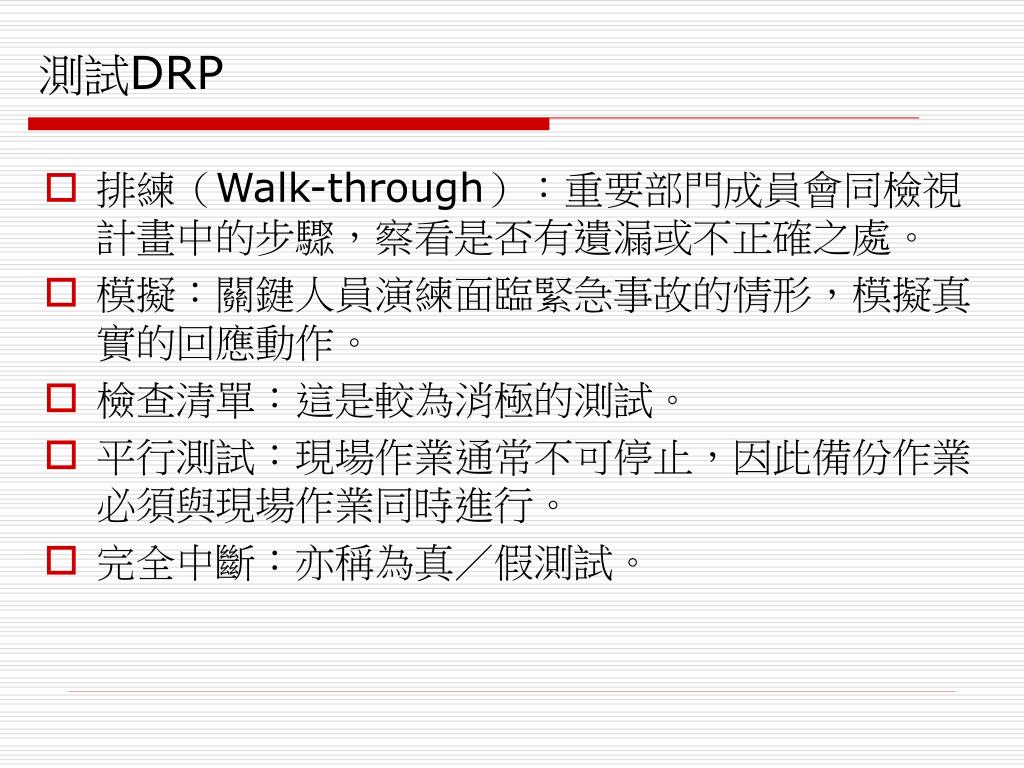 測試DRP

排練（Walk-through）：重要部門成員會同檢視計畫中的步驟，察看是否有遺漏或不正確之處。

模擬：關鍵人員演練面臨緊急事故的情形，模擬真實的回應動作。

檢查清單：這是較為消極的測試。

平行測試：現場作業通常不可停止，因此備份作業必須與現場作業同時進行。

完全中斷：亦稱為真／假測試。